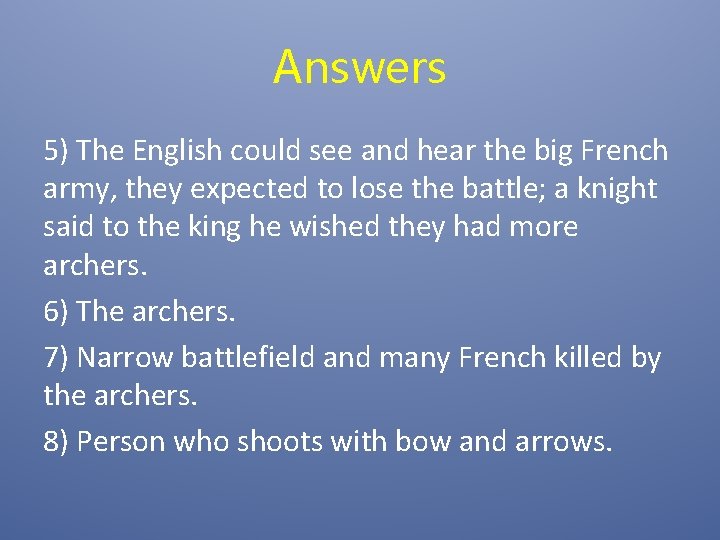 Answers

5) The English could see and hear the big French army, they expected to lose the battle; a knight said to the king he wished they had more archers.

6) The archers.

7) Narrow battlefield and many French killed by the archers.

8) Person who shoots with bow and arrows.